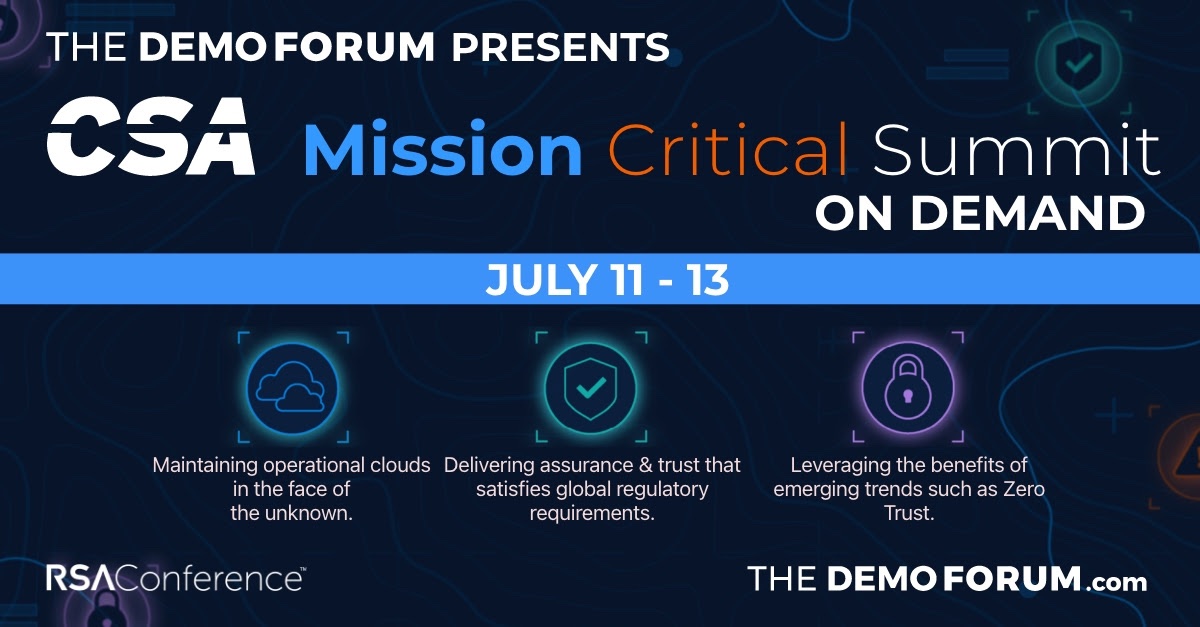 THE DEMO FORUM PRESENTS

CSA Mission Critical Summit ON DEMAND

JULY 11 - 13

Maintaining operational clouds in the face of the unknown.

Delivering assurance & trust that satisfies global regulatory requirements.

Leveraging the benefits of emerging trends such as Zero Trust.

RSAConference™

THE DEMO FORUM.com